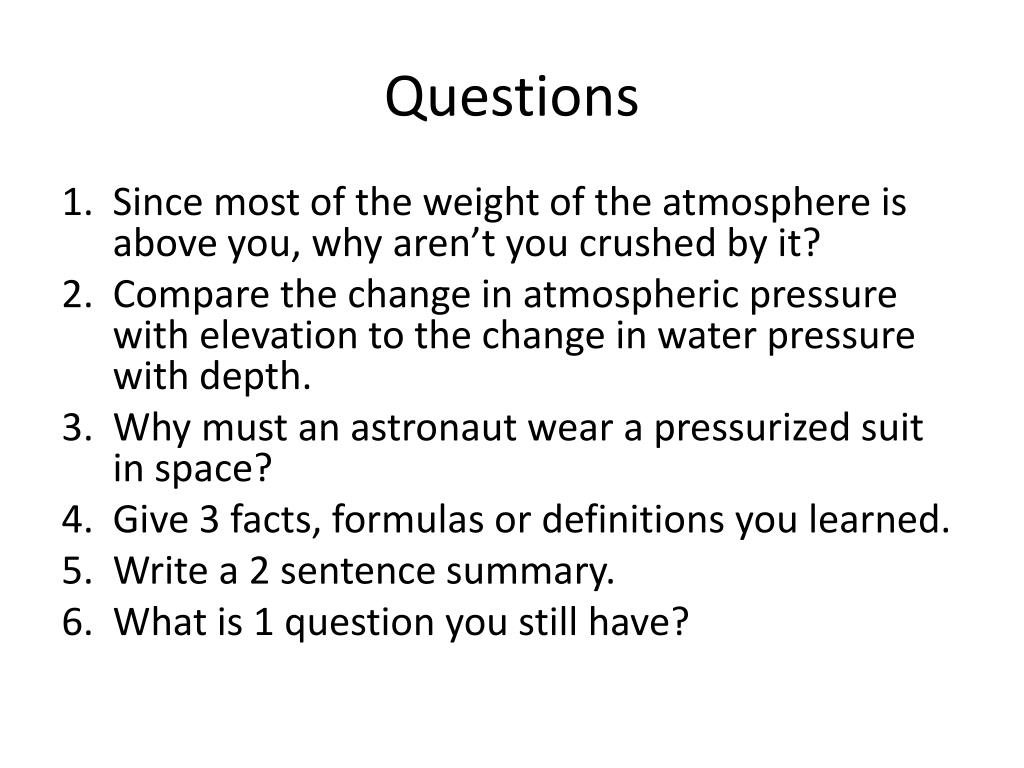 Questions

1. Since most of the weight of the atmosphere is above you, why aren’t you crushed by it?
2. Compare the change in atmospheric pressure with elevation to the change in water pressure with depth.
3. Why must an astronaut wear a pressurized suit in space?
4. Give 3 facts, formulas or definitions you learned.
5. Write a 2 sentence summary.
6. What is 1 question you still have?